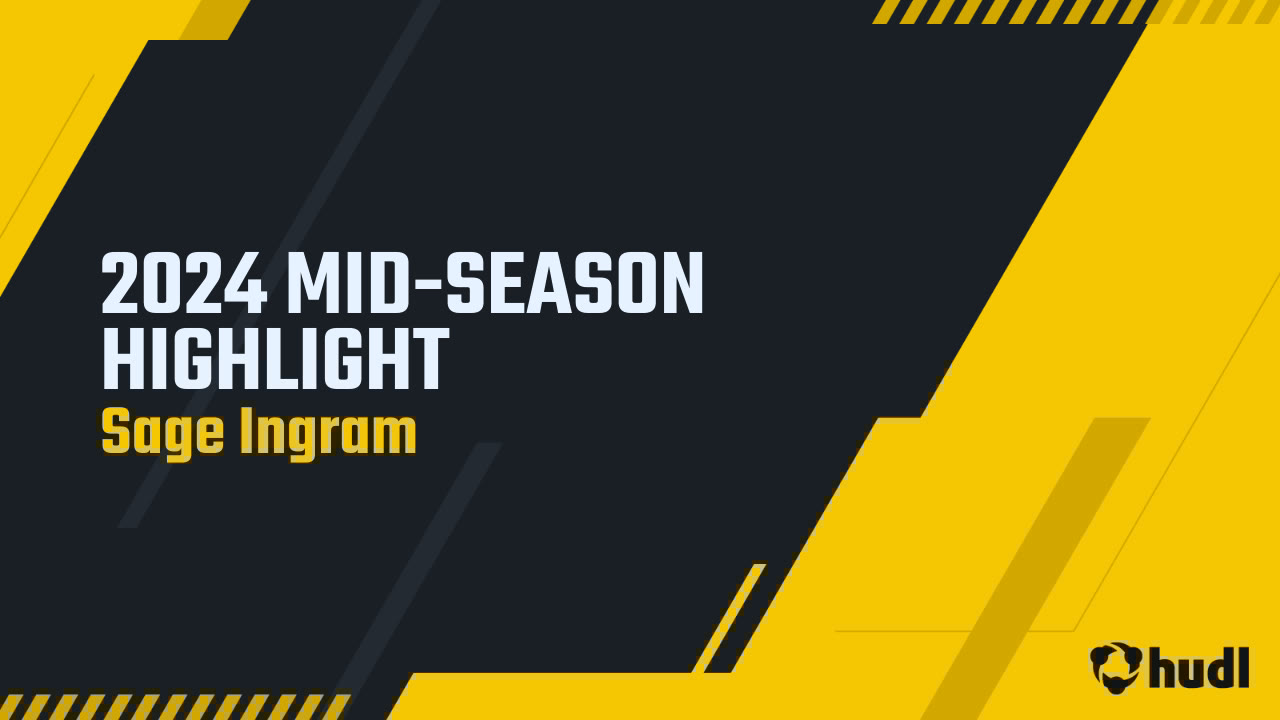 2024 MID-SEASON HIGHLIGHT
Sage Ingram

hudl